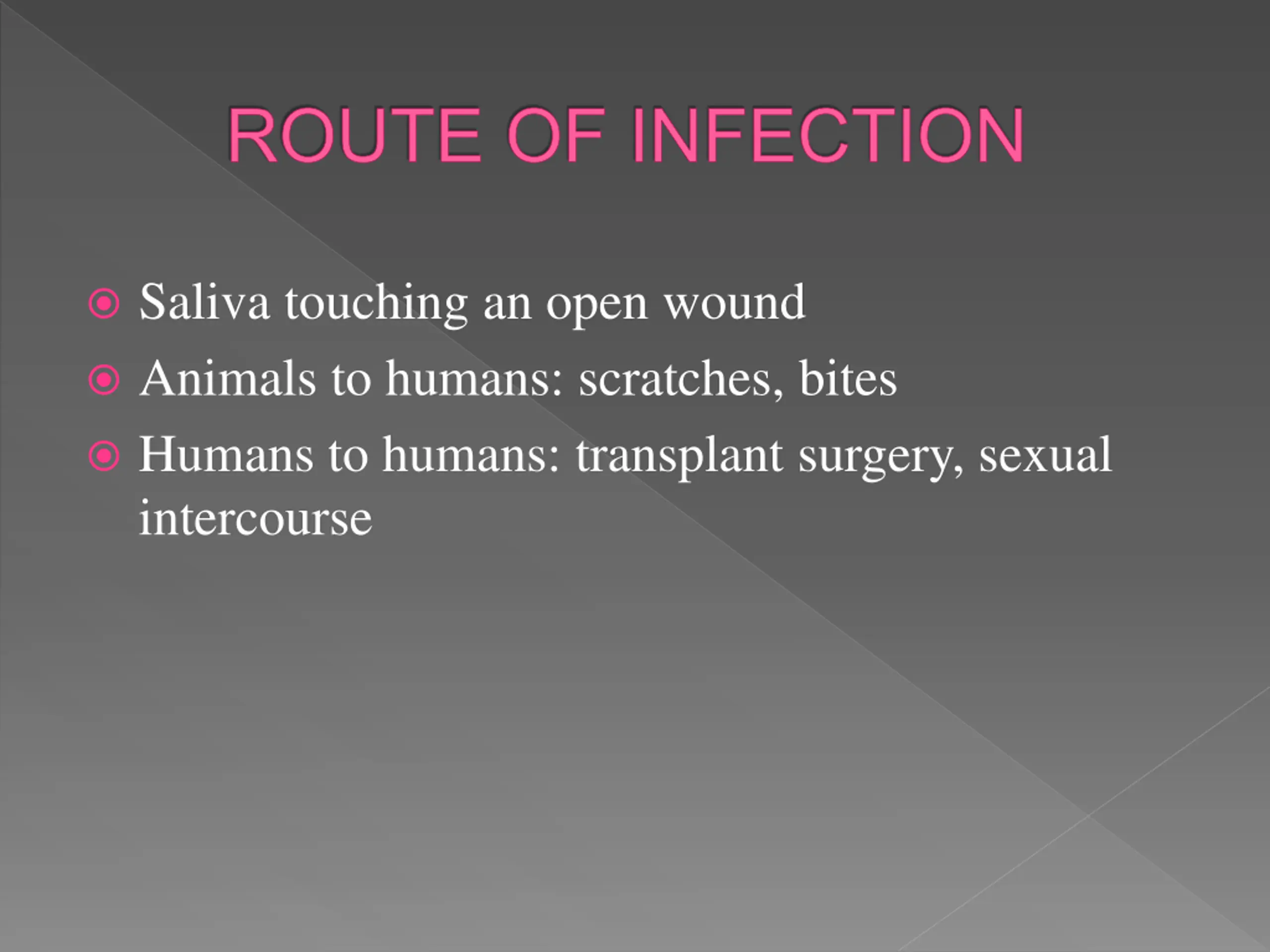 ROUTE OF INFECTION

Saliva touching an open wound

Animals to humans: scratches, bites

Humans to humans: transplant surgery, sexual intercourse